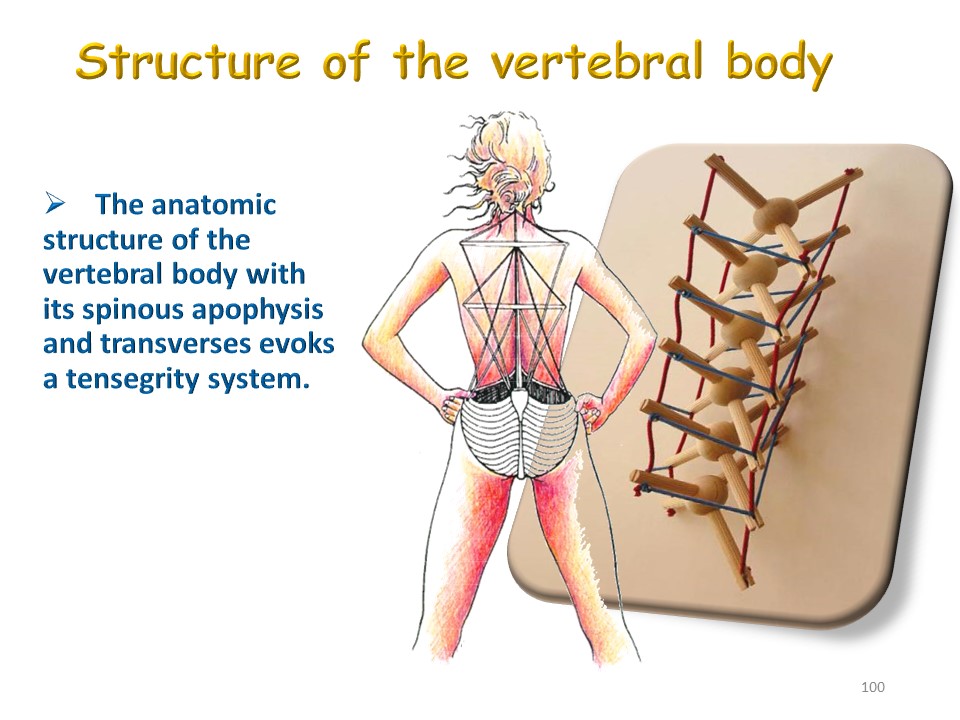 Structure of the vertebral body

➢ The anatomic structure of the vertebral body with its spinous apophysis and transverses evoks a tensegrity system.

100